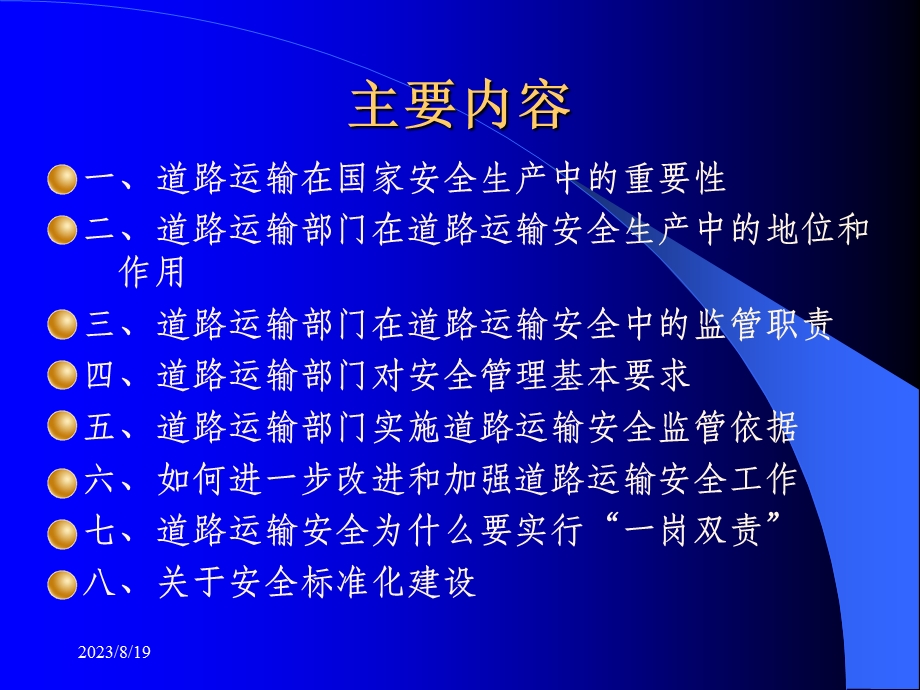 主要内容

一、道路运输在国家安全生产中的重要性

二、道路运输部门在道路运输安全生产中的地位和作用

三、道路运输部门在道路运输安全中的监管职责

四、道路运输部门对安全管理基本要求

五、道路运输部门实施道路运输安全监管依据

六、如何进一步改进和加强道路运输安全工作

七、道路运输安全为什么要实行“一岗双责”

八、关于安全标准化建设

2023/8/19